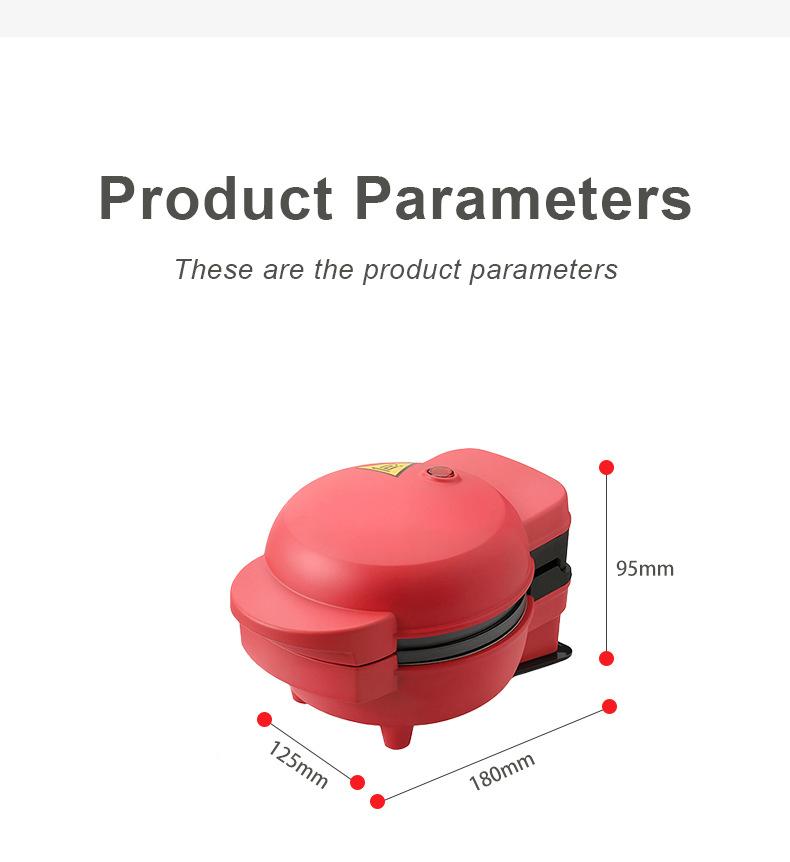 Product Parameters

These are the product parameters

95mm

125mm

180mm